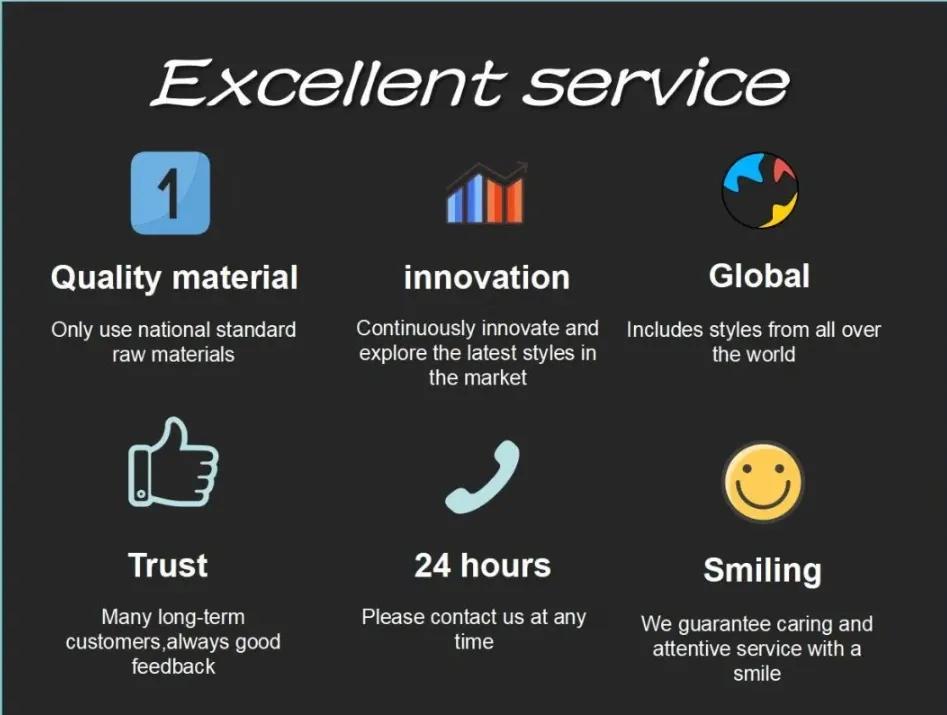 Excellent service

1

Quality material

Only use national standard raw materials

innovation

Continuously innovate and explore the latest styles in the market

Global

Includes styles from all over the world

Trust

Many long-term customers,always good feedback

24 hours

Please contact us at any time

Smiling

We guarantee caring and attentive service with a smile